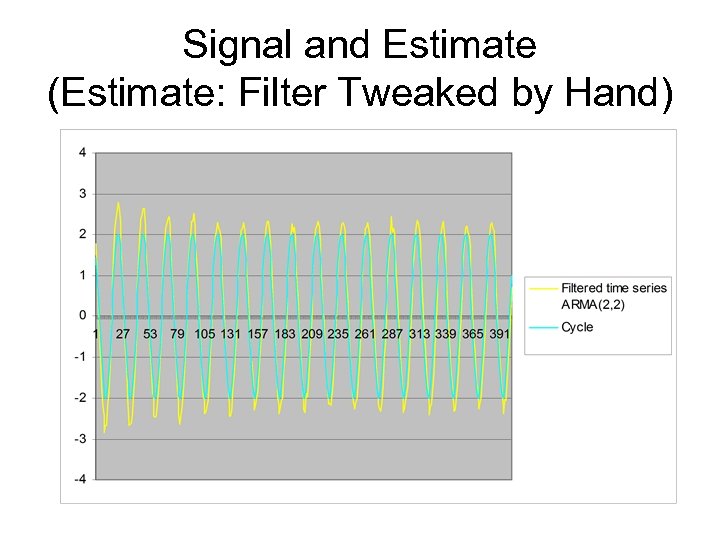 Signal and Estimate
(Estimate: Filter Tweaked by Hand)

4
3
2
1
0
-1
-2
-3
-4

1 27 53 79 105 131 157 183 209 235 261 287 313 339 365 391

Filtered time series ARMA(2,2)
Cycle